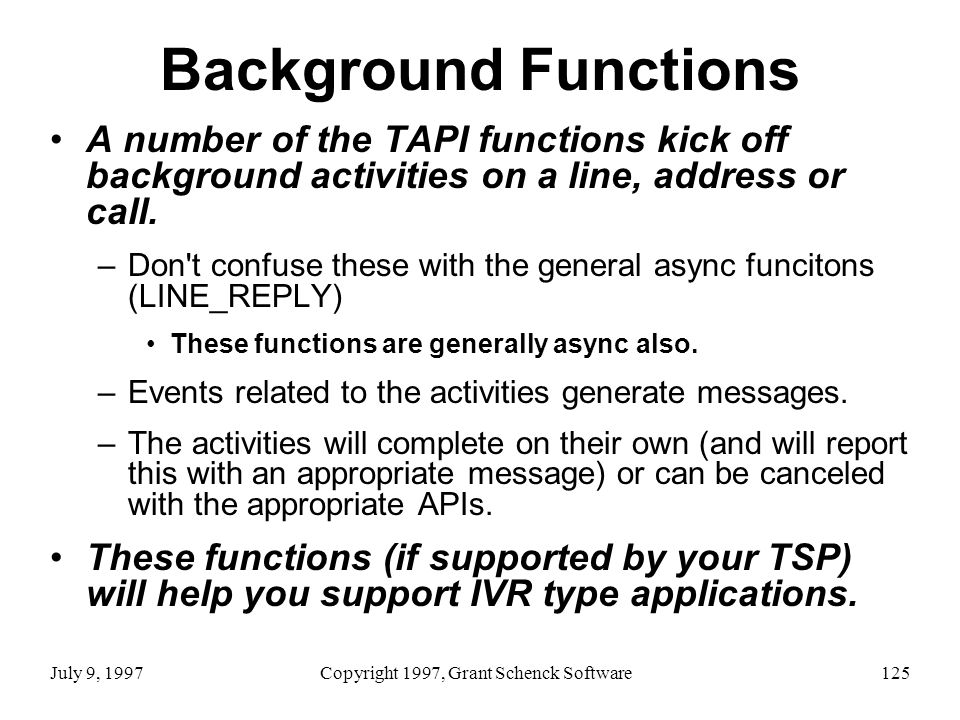 Background Functions

• A number of the TAPI functions kick off background activities on a line, address or call.

– Don't confuse these with the general async funcitons (LINE_REPLY)

• These functions are generally async also.

– Events related to the activities generate messages.

– The activities will complete on their own (and will report this with an appropriate message) or can be canceled with the appropriate APIs.

• These functions (if supported by your TSP) will help you support IVR type applications.

July 9, 1997

Copyright 1997, Grant Schenck Software

125